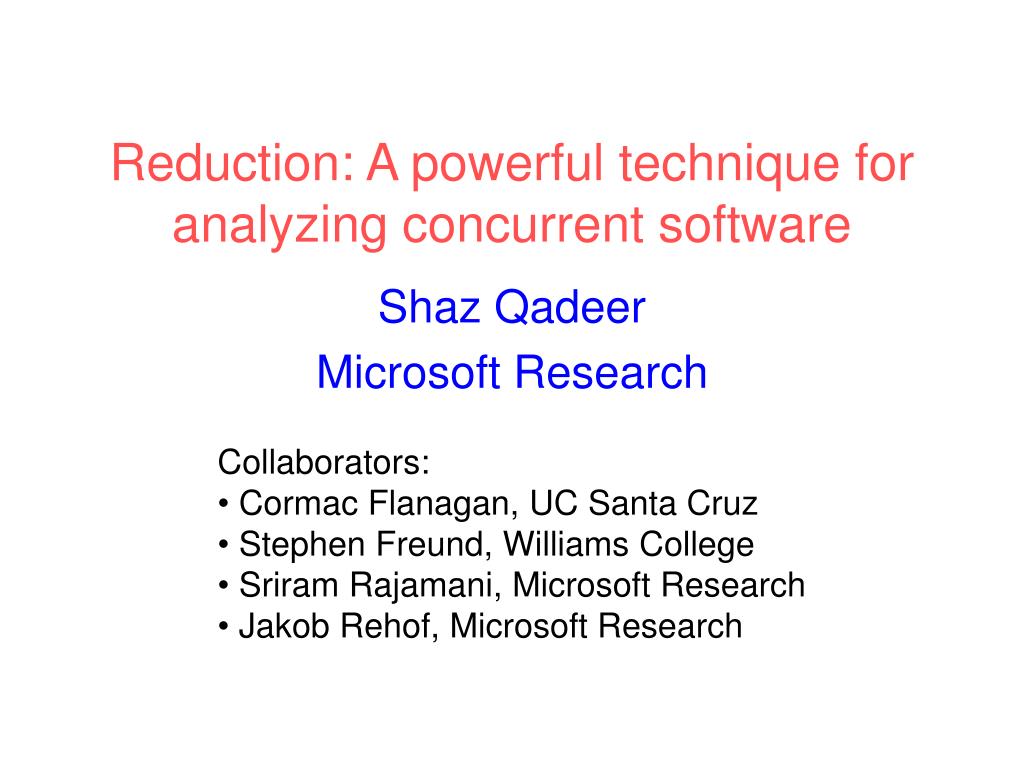 Reduction: A powerful technique for analyzing concurrent software

Shaz Qadeer
Microsoft Research

Collaborators:
• Cormac Flanagan, UC Santa Cruz
• Stephen Freund, Williams College
• Sriram Rajamani, Microsoft Research
• Jakob Rehof, Microsoft Research